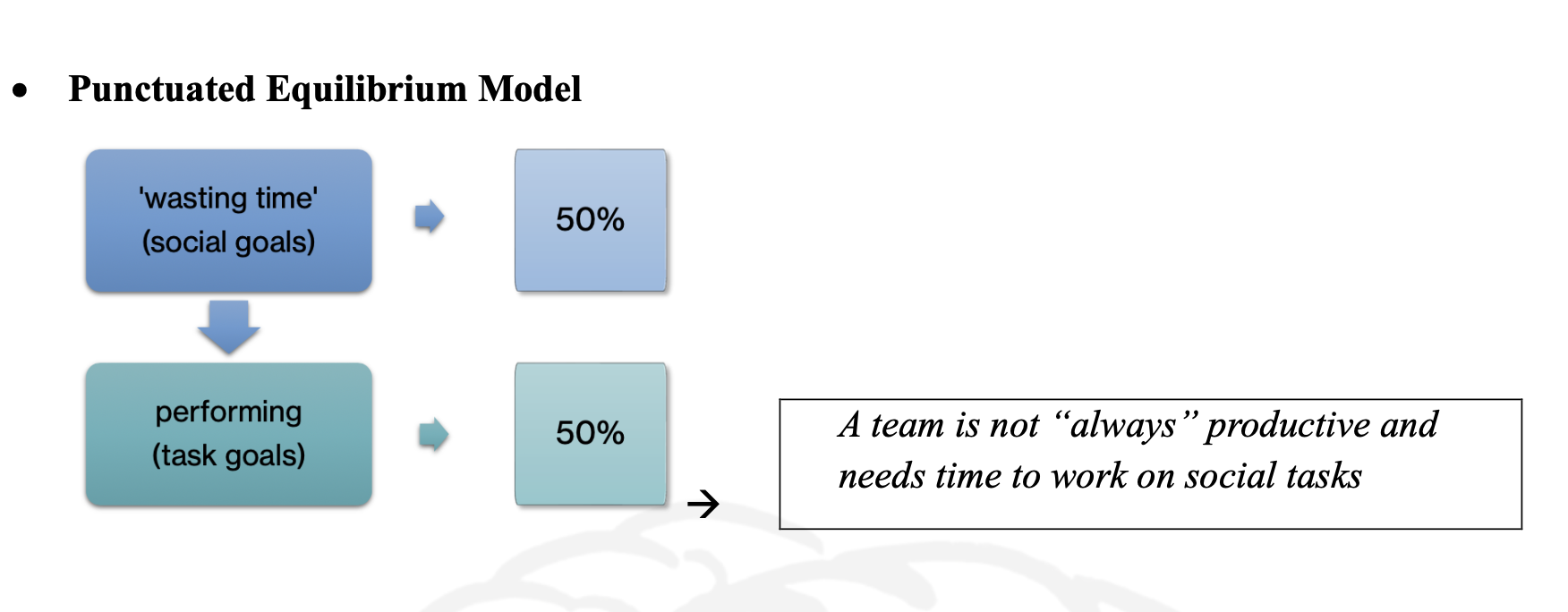 • Punctuated Equilibrium Model

'wasting time' (social goals)

50%

performing (task goals)

50%

→

A team is not “always” productive and needs time to work on social tasks